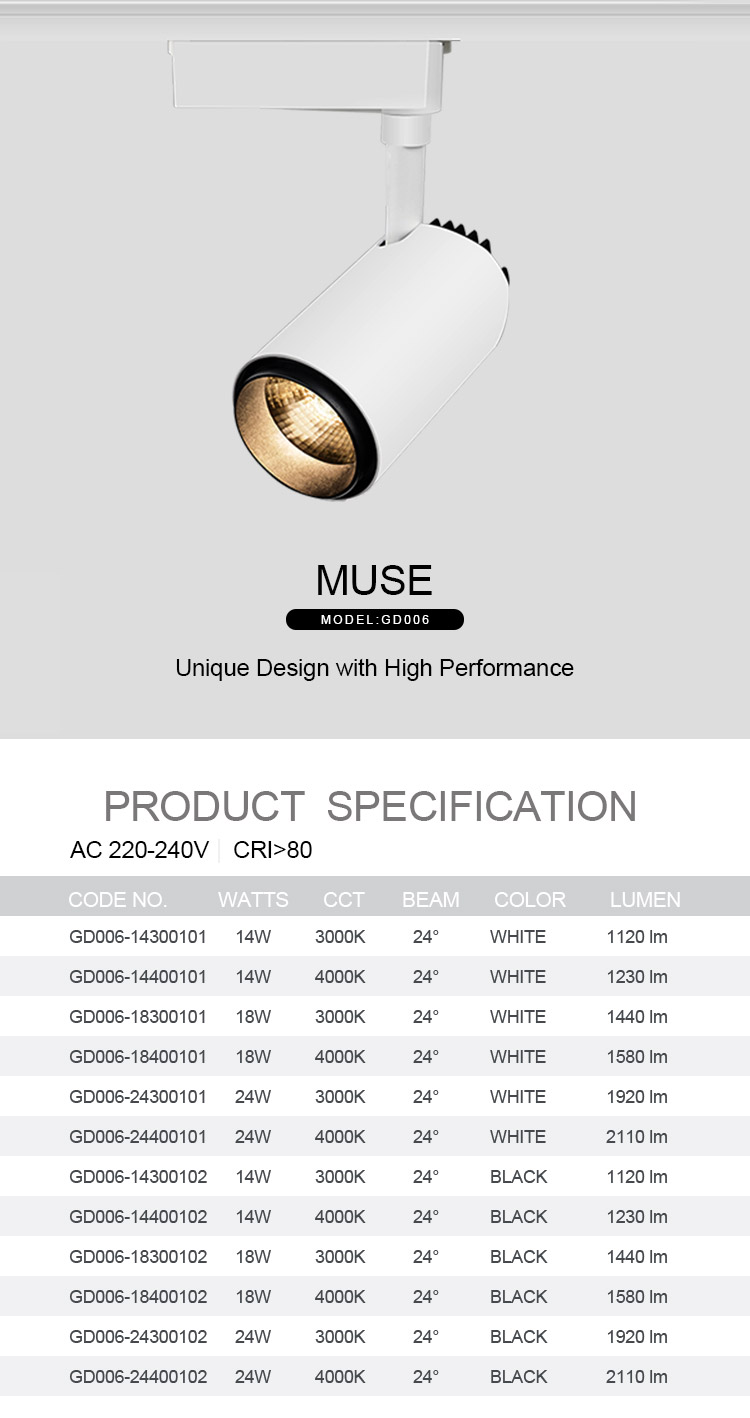 MUSE
MODEL:GD006

Unique Design with High Performance

PRODUCT SPECIFICATION
AC 220-240V | CRI>80

| CODE NO. | WATTS | CCT | BEAM | COLOR | LUMEN |
|---|---|---|---|---|---|
| GD006-14300101 | 14W | 3000K | 24° | WHITE | 1120 lm |
| GD006-14400101 | 14W | 4000K | 24° | WHITE | 1230 lm |
| GD006-18300101 | 18W | 3000K | 24° | WHITE | 1440 lm |
| GD006-18400101 | 18W | 4000K | 24° | WHITE | 1580 lm |
| GD006-24300101 | 24W | 3000K | 24° | WHITE | 1920 lm |
| GD006-24400101 | 24W | 4000K | 24° | WHITE | 2110 lm |
| GD006-14300102 | 14W | 3000K | 24° | BLACK | 1120 lm |
| GD006-14400102 | 14W | 4000K | 24° | BLACK | 1230 lm |
| GD006-18300102 | 18W | 3000K | 24° | BLACK | 1440 lm |
| GD006-18400102 | 18W | 4000K | 24° | BLACK | 1580 lm |
| GD006-24300102 | 24W | 3000K | 24° | BLACK | 1920 lm |
| GD006-24400102 | 24W | 4000K | 24° | BLACK | 2110 lm |